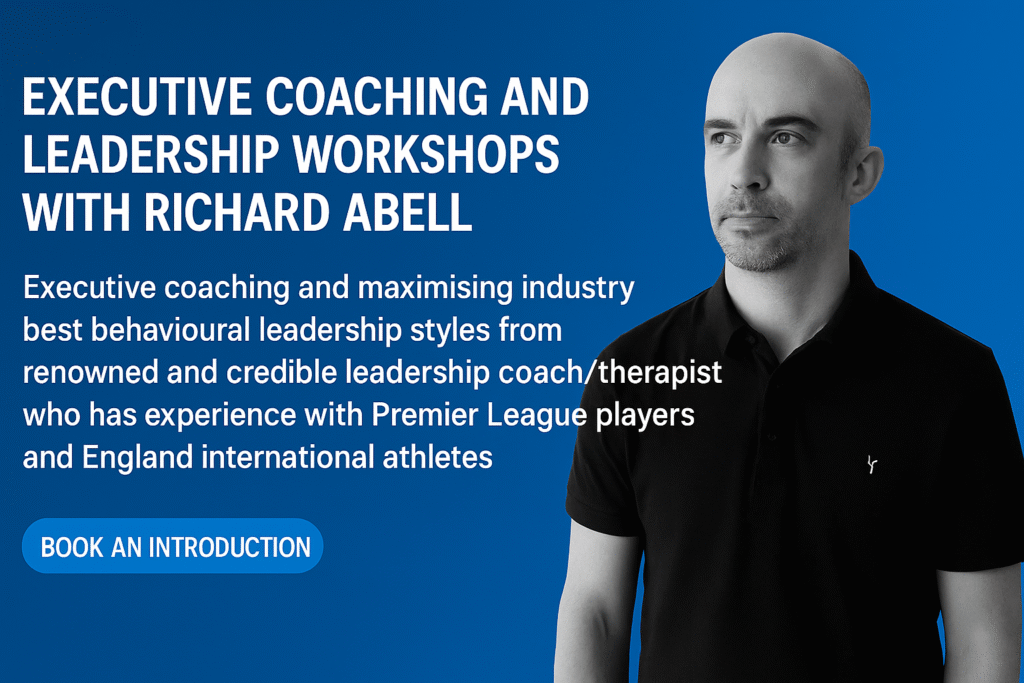 EXECUTIVE COACHING AND LEADERSHIP WORKSHOPS WITH RICHARD ABELL

Executive coaching and maximising industry best behavioural leadership styles from renowned and credible leadership coach/therapist who has experience with Premier League players and England international athletes

BOOK AN INTRODUCTION